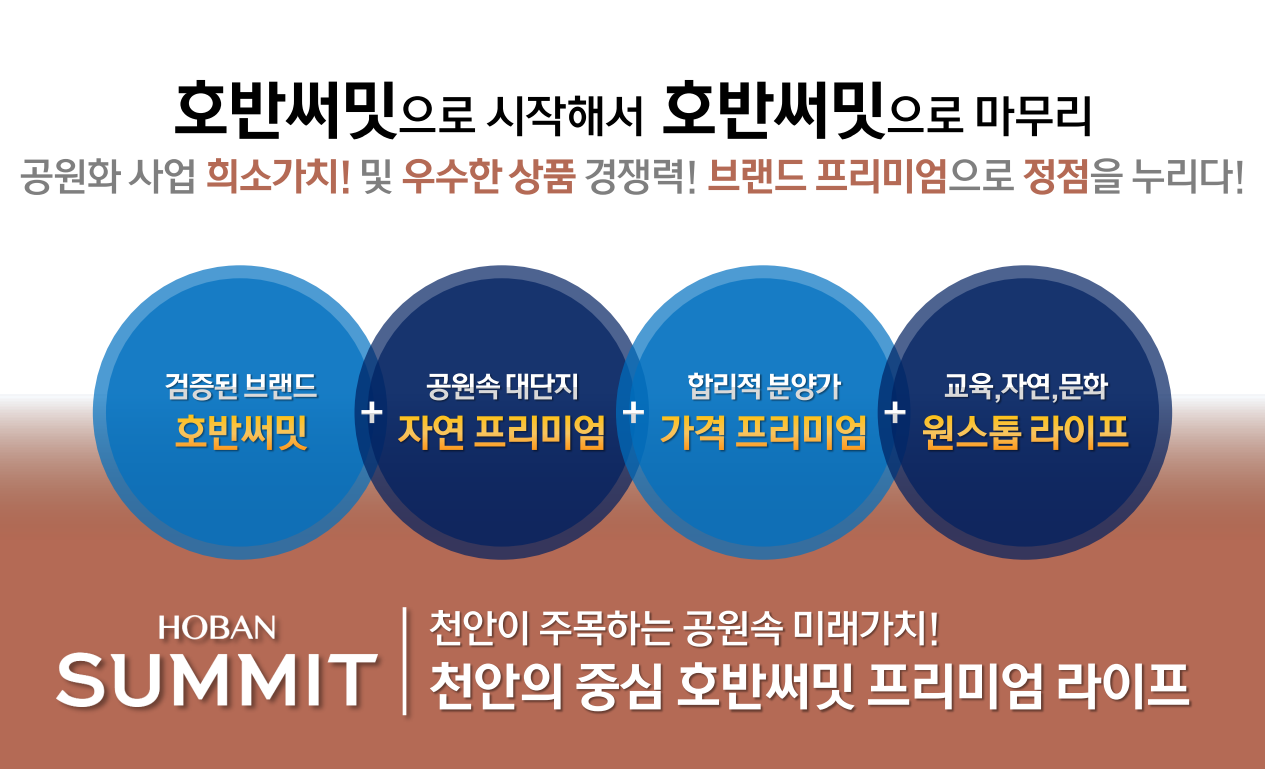 호반써밋으로 시작해서 호반써밋으로 마무리

공원화 사업 희소가치! 및 우수한 상품 경쟁력! 브랜드 프리미엄으로 정점을 누리다!

검증된 브랜드
호반써밋

+

공원속 대단지
자연 프리미엄

+

합리적 분양가
가격 프리미엄

+

교육,자연,문화
원스톱 라이프

HOBAN
SUMMIT

천안이 주목하는 공원속 미래가치!
천안의 중심 호반써밋 프리미엄 라이프